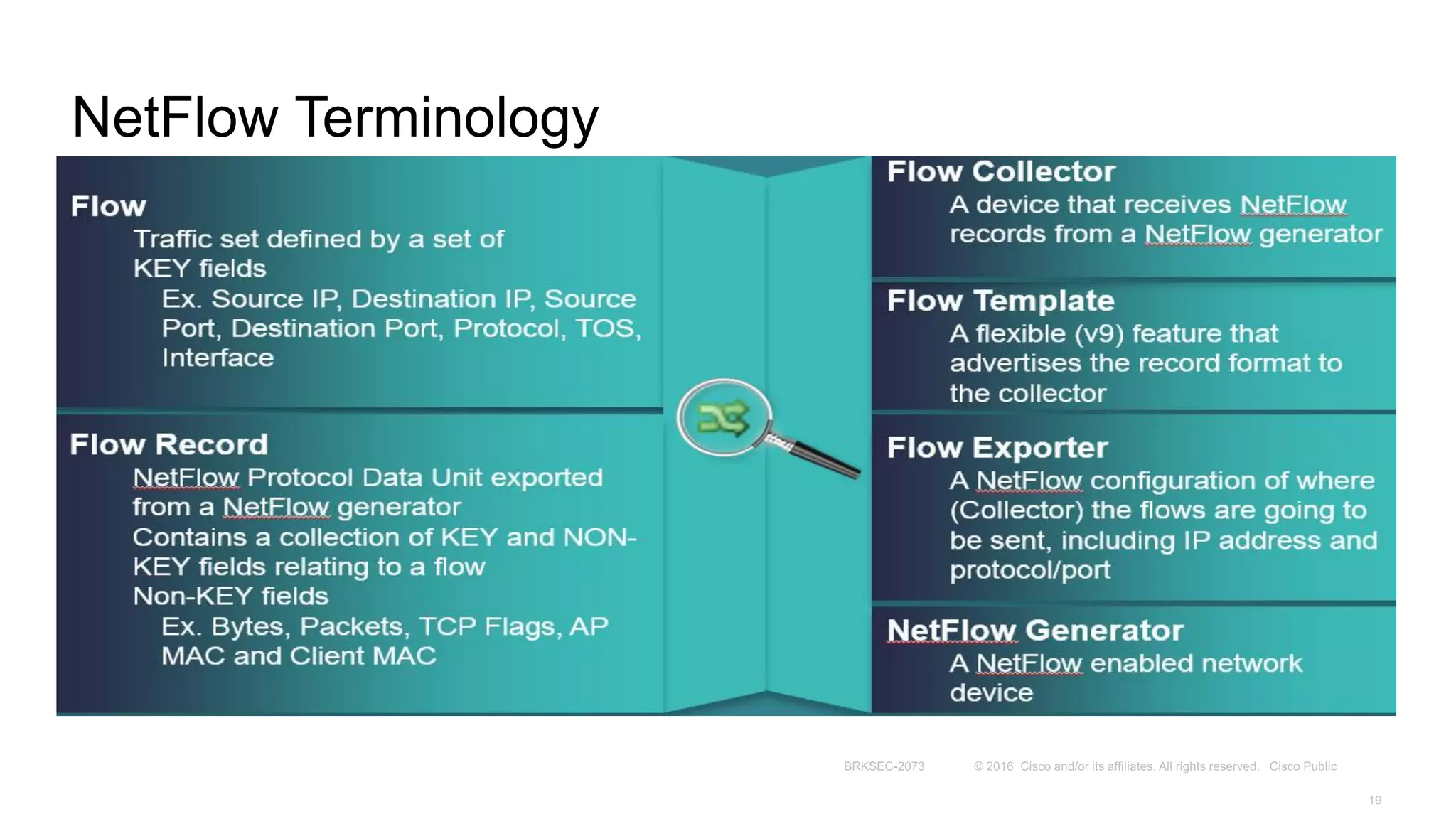 NetFlow Terminology

Flow
Traffic set defined by a set of KEY fields
Ex. Source IP, Destination IP, Source Port, Destination Port, Protocol, TOS, Interface

Flow Record
NetFlow Protocol Data Unit exported from a NetFlow generator
Contains a collection of KEY and NON-KEY fields relating to a flow
Non-KEY fields
Ex. Bytes, Packets, TCP Flags, AP MAC and Client MAC

Flow Collector
A device that receives NetFlow records from a NetFlow generator

Flow Template
A flexible (v9) feature that advertises the record format to the collector

Flow Exporter
A NetFlow configuration of where (Collector) the flows are going to be sent, including IP address and protocol/port

NetFlow Generator
A NetFlow enabled network device

BRKSEC-2073 © 2016 Cisco and/or its affiliates. All rights reserved. Cisco Public

19